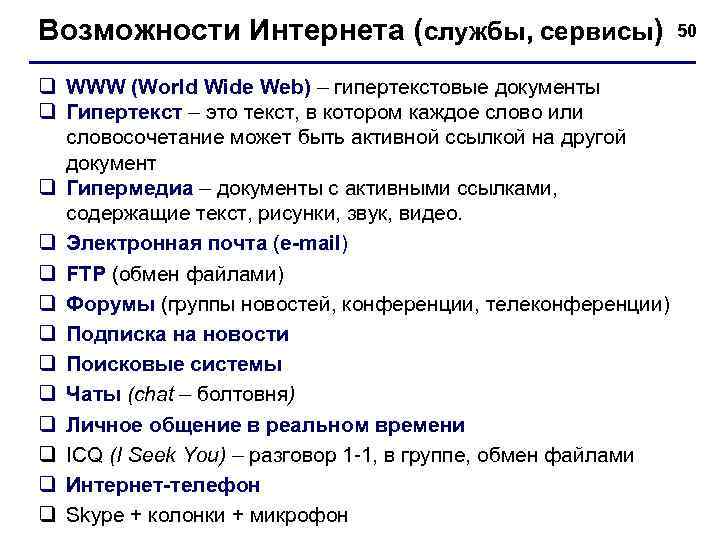 Возможности Интернета (службы, сервисы) 50

❑ WWW (World Wide Web) – гипертекстовые документы
❑ Гипертекст – это текст, в котором каждое слово или словосочетание может быть активной ссылкой на другой документ
❑ Гипермедиа – документы с активными ссылками, содержащие текст, рисунки, звук, видео.
❑ Электронная почта (e-mail)
❑ FTP (обмен файлами)
❑ Форумы (группы новостей, конференции, телеконференции)
❑ Подписка на новости
❑ Поисковые системы
❑ Чаты (chat – болтовня)
❑ Личное общение в реальном времени
❑ ICQ (I Seek You) – разговор 1-1, в группе, обмен файлами
❑ Интернет-телефон
❑ Skype + колонки + микрофон